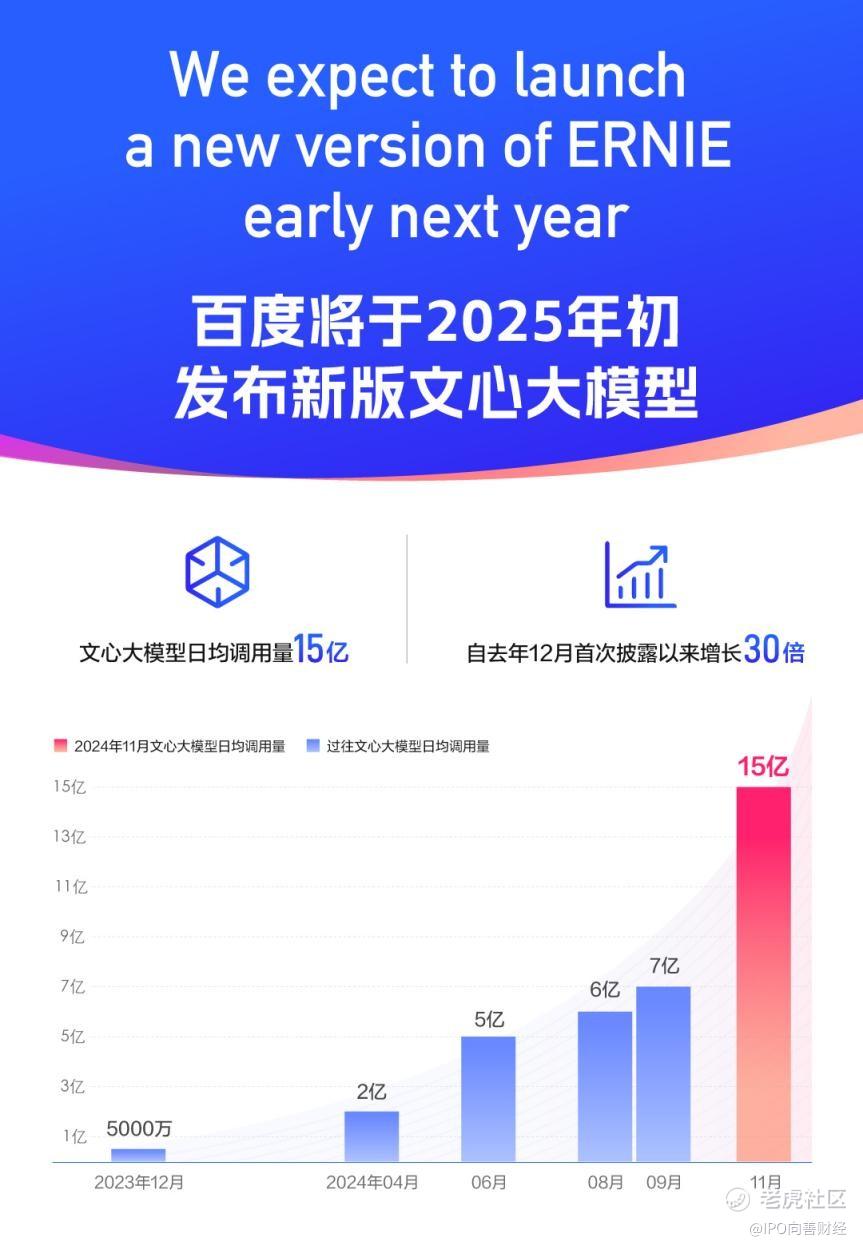 We expect to launch a new version of ERNIE early next year

百度将于2025年初
发布新版文心大模型

文心大模型日均调用量15亿

自去年12月首次披露以来增长30倍

2024年11月文心大模型日均调用量　过往文心大模型日均调用量

15亿
13亿
11亿
9亿
7亿
5亿
3亿
1亿

5000万
2亿
5亿
6亿
7亿
15亿

2023年12月　2024年04月　06月　08月　09月　11月

老虎社区
@IPO向善财经